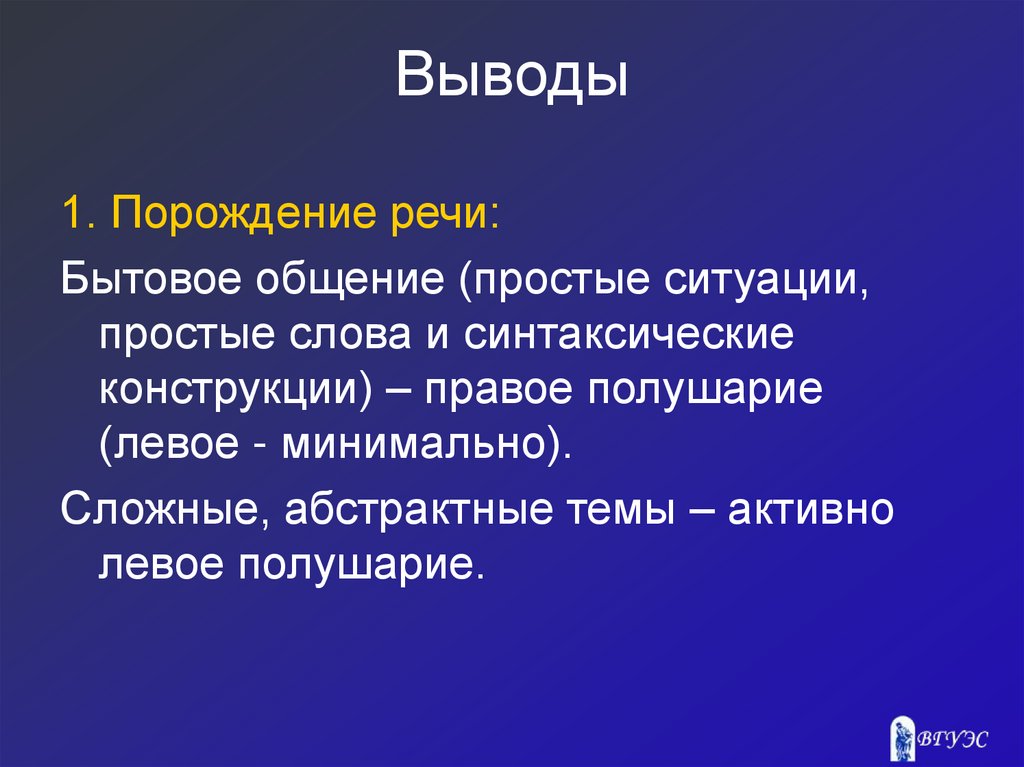 Выводы

1. Порождение речи:

Бытовое общение (простые ситуации, простые слова и синтаксические конструкции) – правое полушарие (левое - минимально).

Сложные, абстрактные темы – активно левое полушарие.

ВГУЭС